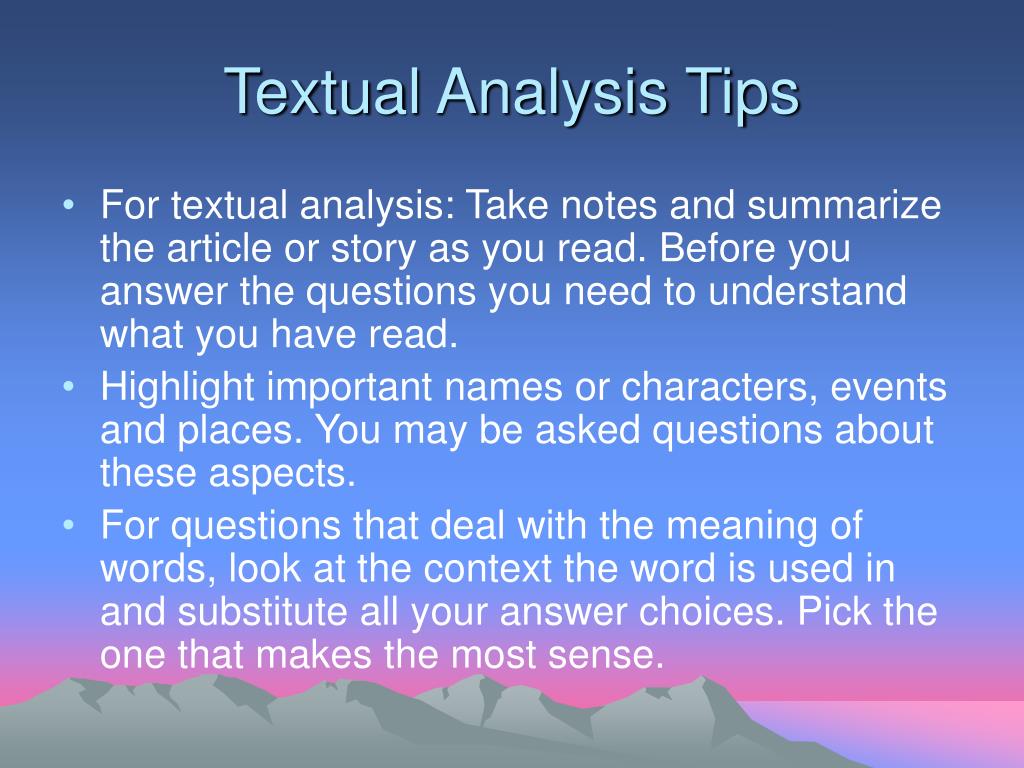 Textual Analysis Tips

• For textual analysis: Take notes and summarize the article or story as you read. Before you answer the questions you need to understand what you have read.
• Highlight important names or characters, events and places. You may be asked questions about these aspects.
• For questions that deal with the meaning of words, look at the context the word is used in and substitute all your answer choices. Pick the one that makes the most sense.